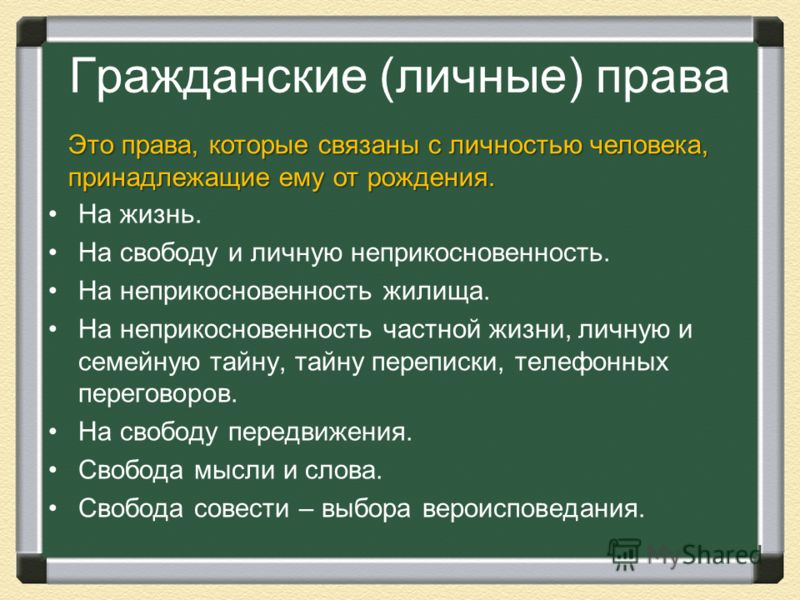 Гражданские (личные) права

Это права, которые связаны с личностью человека, принадлежащие ему от рождения.

• На жизнь.
• На свободу и личную неприкосновенность.
• На неприкосновенность жилища.
• На неприкосновенность частной жизни, личную и семейную тайну, тайну переписки, телефонных переговоров.
• На свободу передвижения.
• Свобода мысли и слова.
• Свобода совести – выбора вероисповедания.

MyShared